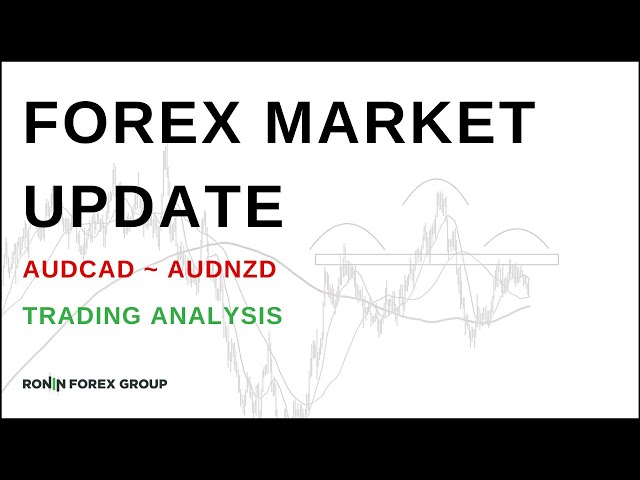 FOREX MARKET UPDATE

AUDCAD ~ AUDNZD

TRADING ANALYSIS

RONIN FOREX GROUP